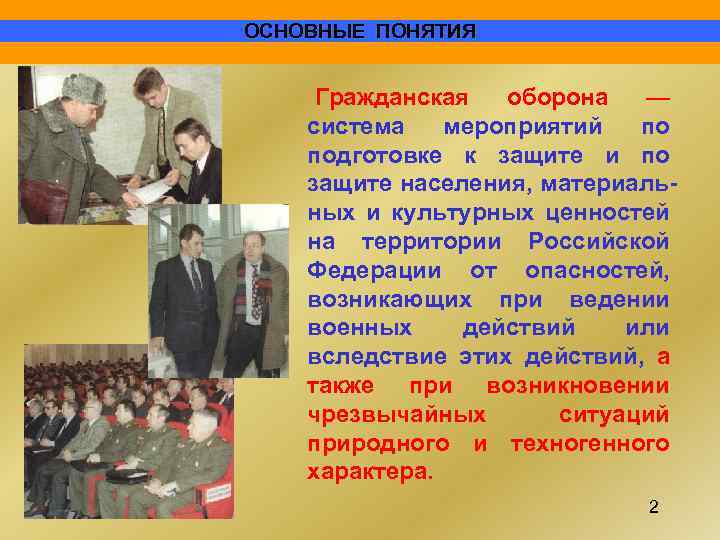 ОСНОВНЫЕ ПОНЯТИЯ

Гражданская оборона — система мероприятий по подготовке к защите и по защите населения, материальных и культурных ценностей на территории Российской Федерации от опасностей, возникающих при ведении военных действий или вследствие этих действий, а также при возникновении чрезвычайных ситуаций природного и техногенного характера.

2